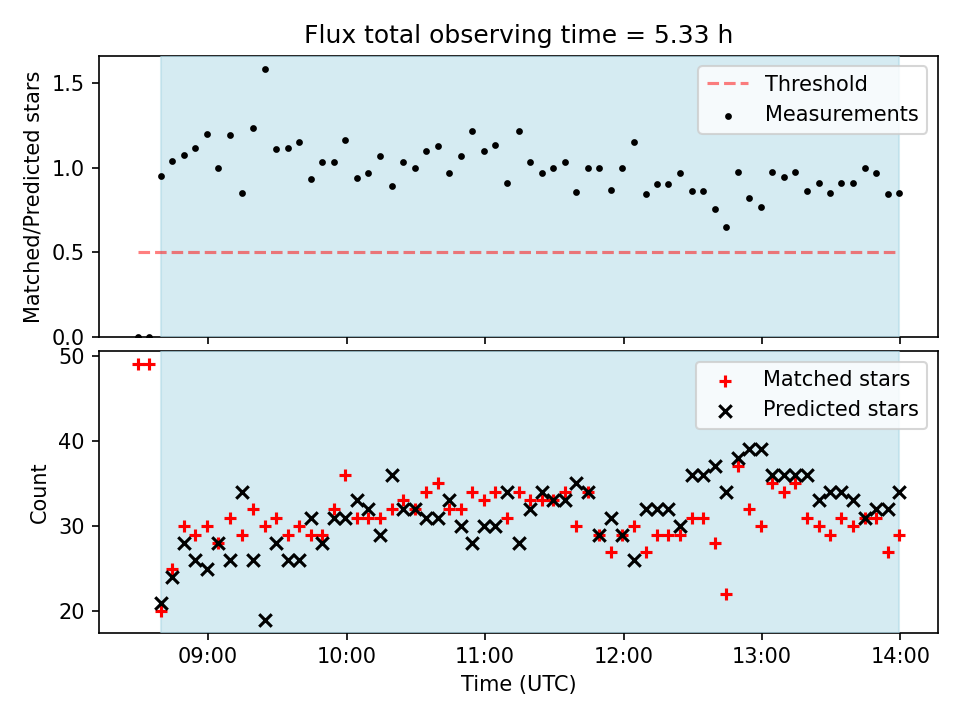 Flux total observing time = 5.33 h

Matched/Predicted stars

1.5
1.0
0.5
0.0

Threshold
Measurements

Count

50
40
30
20

Matched stars
Predicted stars

09:00
10:00
11:00
12:00
13:00
14:00

Time (UTC)